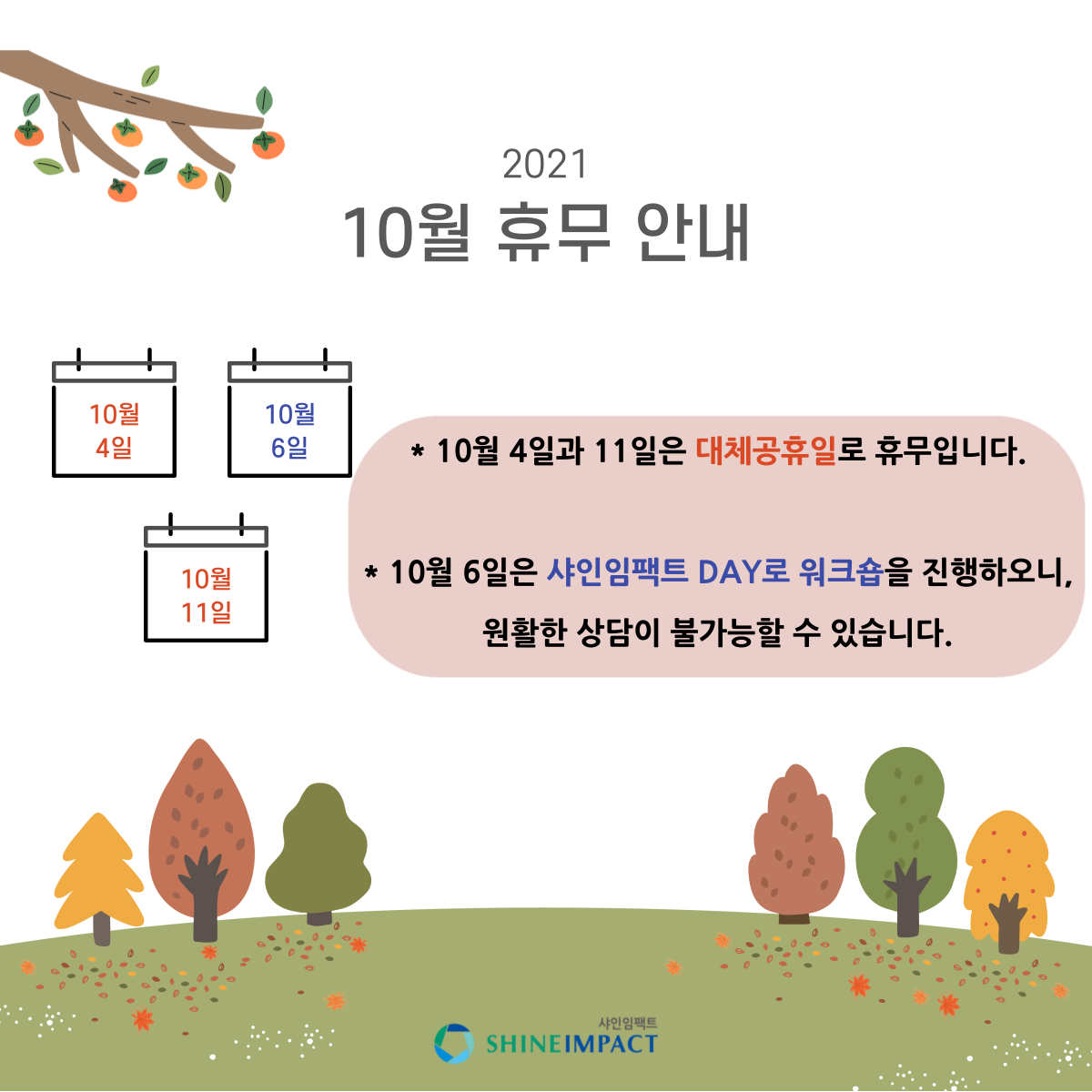 2021
10월 휴무 안내

10월
4일

10월
6일

10월
11일

* 10월 4일과 11일은 대체공휴일로 휴무입니다.

* 10월 6일은 샤인임팩트 DAY로 워크숍을 진행하오니,
원활한 상담이 불가능할 수 있습니다.

샤인임팩트
SHINEIMPACT